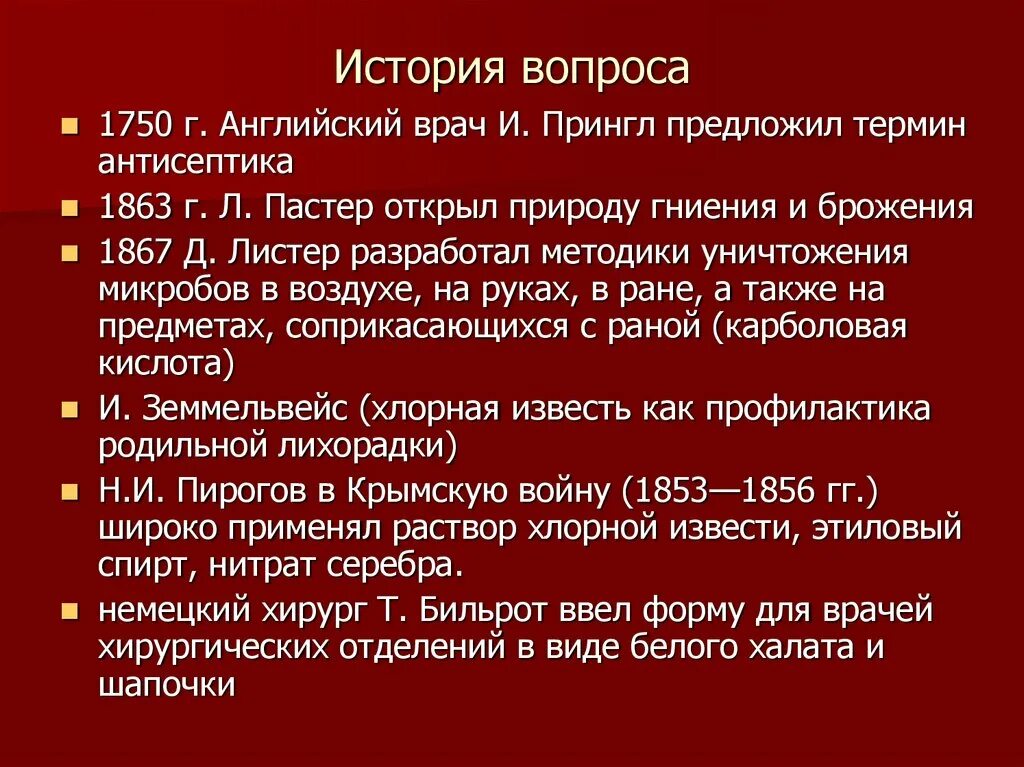 История вопроса

- 1750 г. Английский врач И. Прингл предложил термин антисептика
- 1863 г. Л. Пастер открыл природу гниения и брожения
- 1867 Д. Листер разработал методики уничтожения микробов в воздухе, на руках, в ране, а также на предметах, соприкасающихся с раной (карболовая кислота)
- И. Земмельвейс (хлорная известь как профилактика родильной лихорадки)
- Н.И. Пирогов в Крымскую войну (1853—1856 гг.) широко применял раствор хлорной извести, этиловый спирт, нитрат серебра.
- немецкий хирург Т. Бильрот ввел форму для врачей хирургических отделений в виде белого халата и шапочки